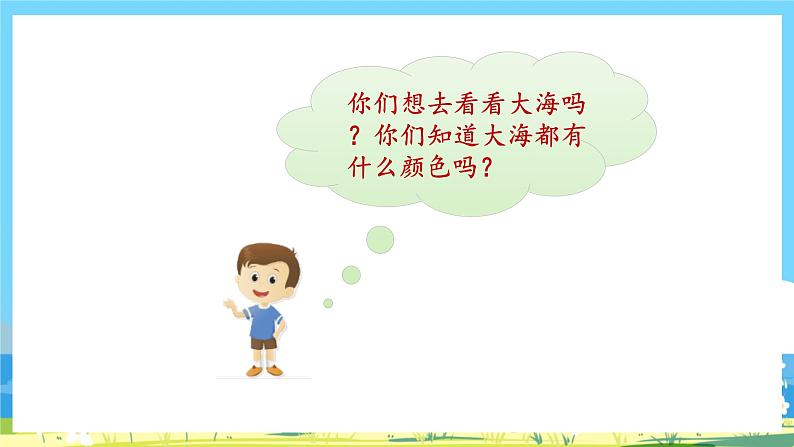 你们想去看看大海吗？你们知道大海都有什么颜色吗？